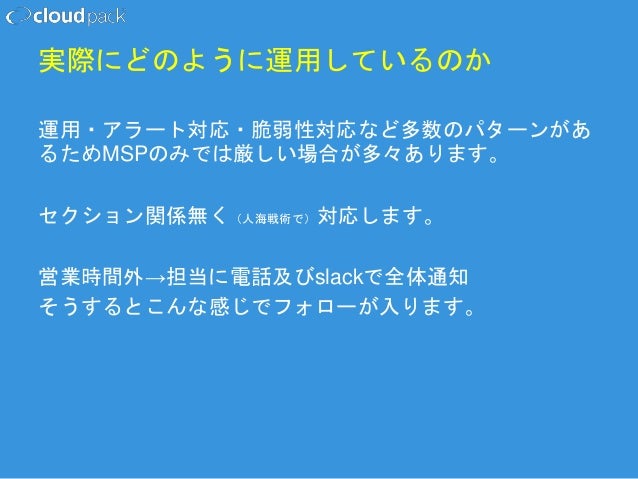 cloudpack

実際にどのように運用しているのか

運用・アラート対応・脆弱性対応など多数のパターンがあるためMSPのみでは厳しい場合が多々あります。

セクション関係無く（人海戦術で）対応します。

営業時間外→担当に電話及びslackで全体通知
そうするとこんな感じでフォローが入ります。